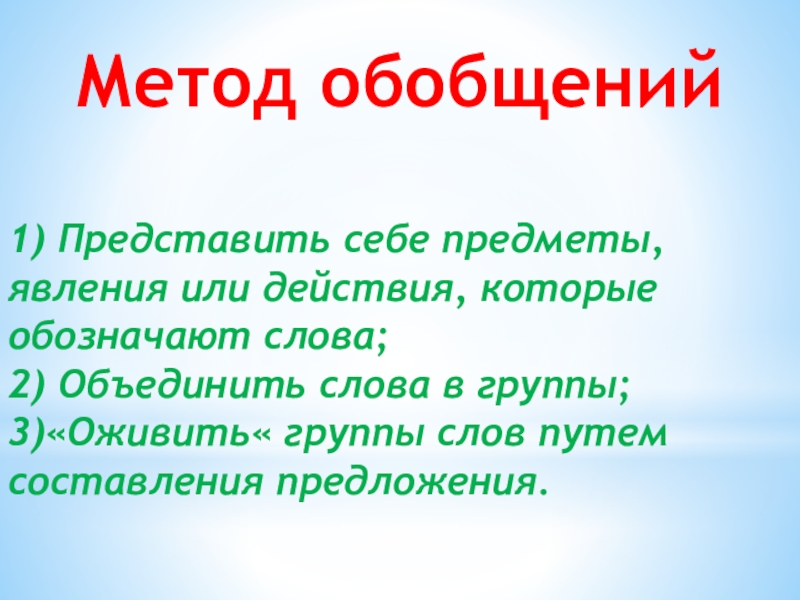 Метод обобщений

1) Представить себе предметы, явления или действия, которые обозначают слова;
2) Объединить слова в группы;
3)«Оживить« группы слов путем составления предложения.